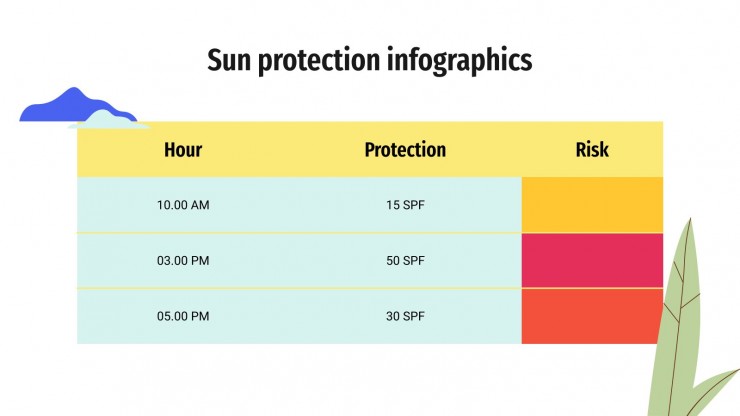 Sun protection infographics

| Hour | Protection | Risk |
|---|---|---|
| 10.00 AM | 15 SPF | |
| 03.00 PM | 50 SPF | |
| 05.00 PM | 30 SPF | |